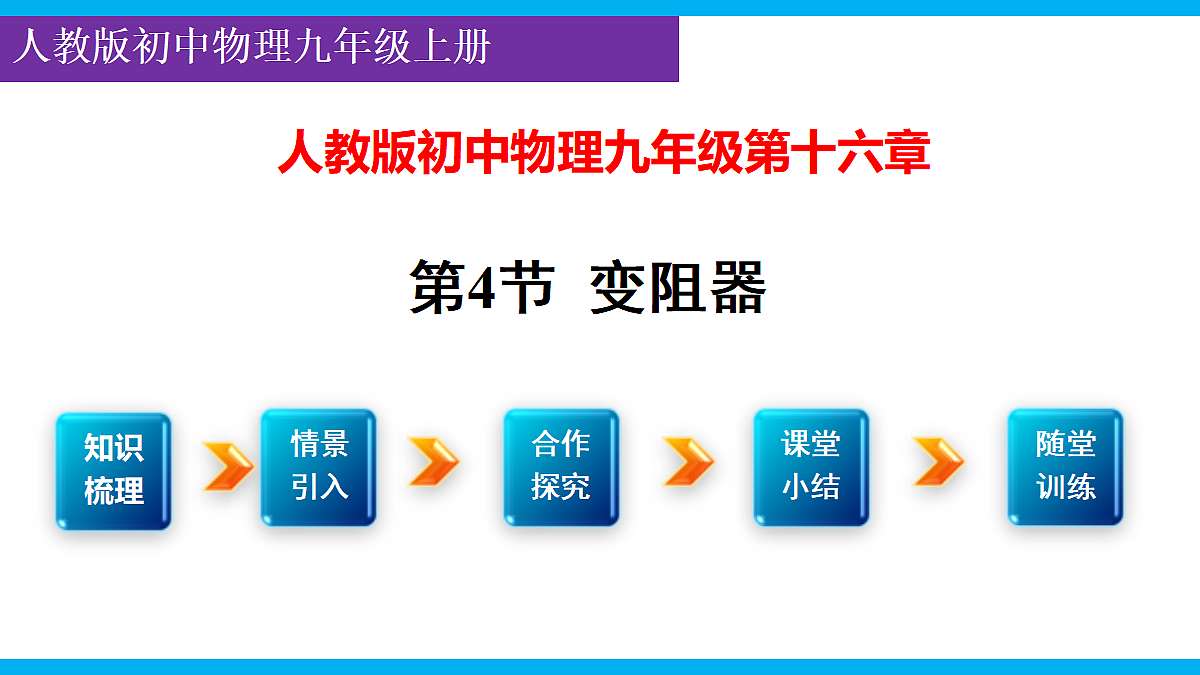 人教版初中物理九年级上册

人教版初中物理九年级第十六章

第4节 变阻器

知识梳理

情景引入

合作探究

课堂小结

随堂训练